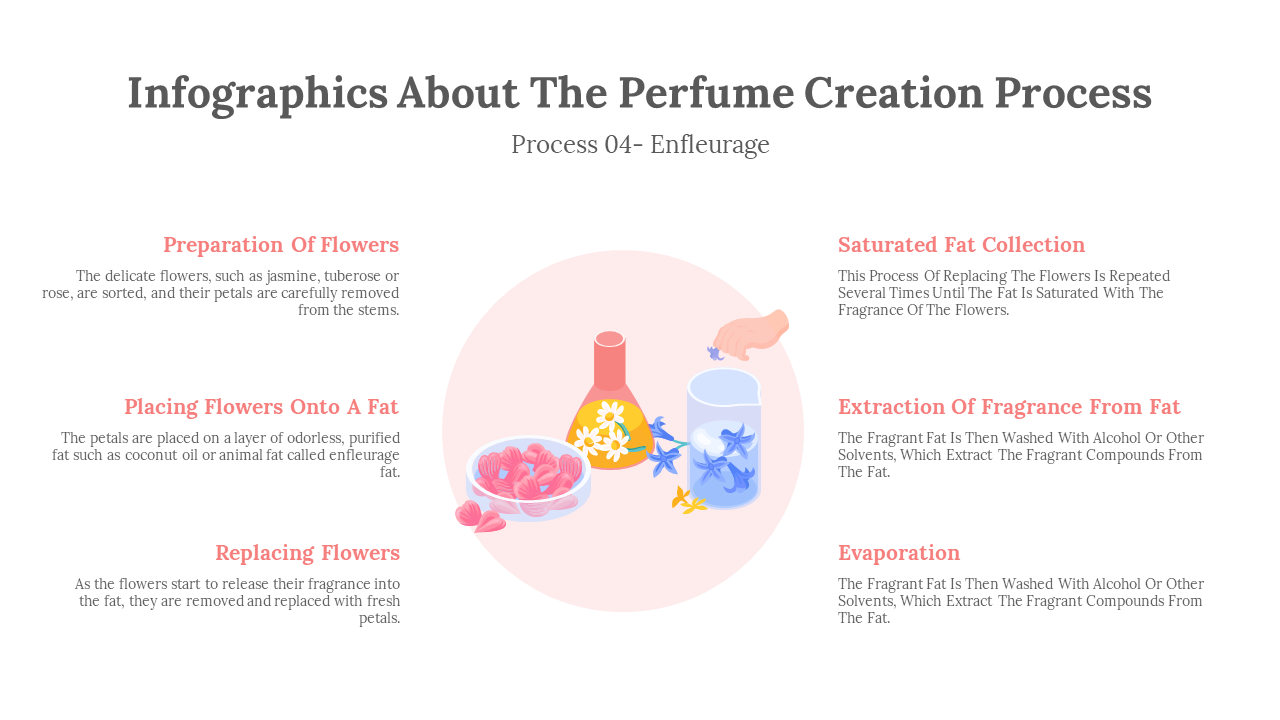 Infographics About The Perfume Creation Process

Process 04- Enfleurage

Preparation Of Flowers

The delicate flowers, such as jasmine, tuberose or rose, are sorted, and their petals are carefully removed from the stems.

Placing Flowers Onto A Fat

The petals are placed on a layer of odorless, purified fat such as coconut oil or animal fat called enfleurage fat.

Replacing Flowers

As the flowers start to release their fragrance into the fat, they are removed and replaced with fresh petals.

Saturated Fat Collection

This Process Of Replacing The Flowers Is Repeated Several Times Until The Fat Is Saturated With The Fragrance Of The Flowers.

Extraction Of Fragrance From Fat

The Fragrant Fat Is Then Washed With Alcohol Or Other Solvents, Which Extract The Fragrant Compounds From The Fat.

Evaporation

The Fragrant Fat Is Then Washed With Alcohol Or Other Solvents, Which Extract The Fragrant Compounds From The Fat.